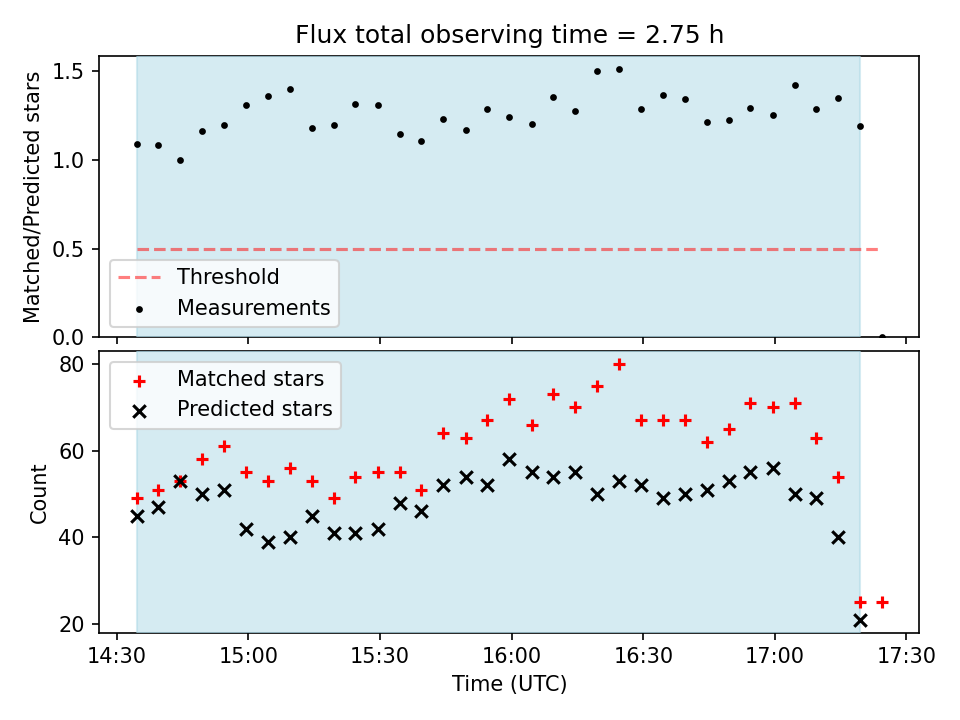 Flux total observing time = 2.75 h

Matched/Predicted stars

1.5
1.0
0.5
0.0

Threshold
Measurements

Count

80
60
40
20

Matched stars
Predicted stars

14:30
15:00
15:30
16:00
16:30
17:00
17:30

Time (UTC)